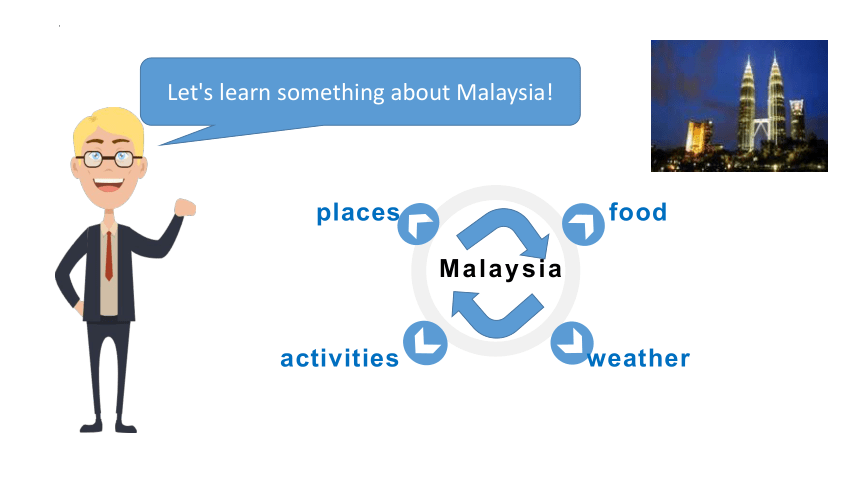 Let's learn something about Malaysia!

places

food

Malaysia

activities

weather